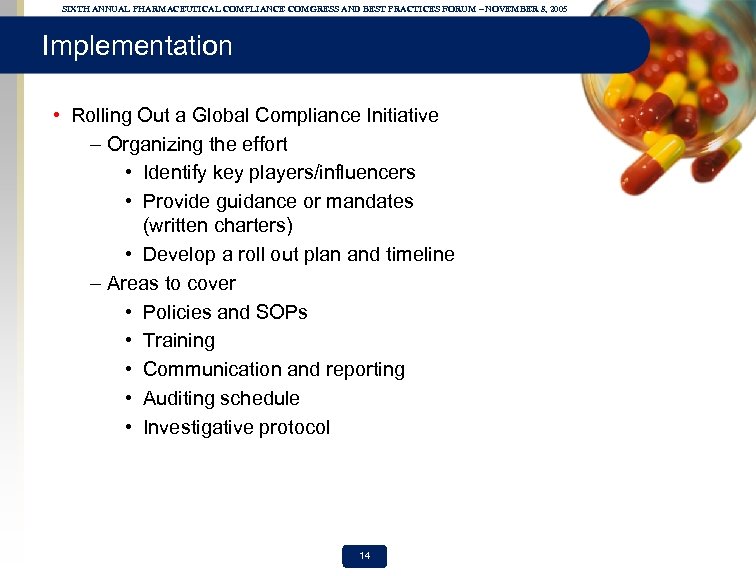 SIXTH ANNUAL PHARMACEUTICAL COMPLIANCE CONGRESS AND BEST PRACTICES FORUM – NOVEMBER 8, 2005

Implementation

• Rolling Out a Global Compliance Initiative
– Organizing the effort
• Identify key players/influencers
• Provide guidance or mandates (written charters)
• Develop a roll out plan and timeline
– Areas to cover
• Policies and SOPs
• Training
• Communication and reporting
• Auditing schedule
• Investigative protocol

14